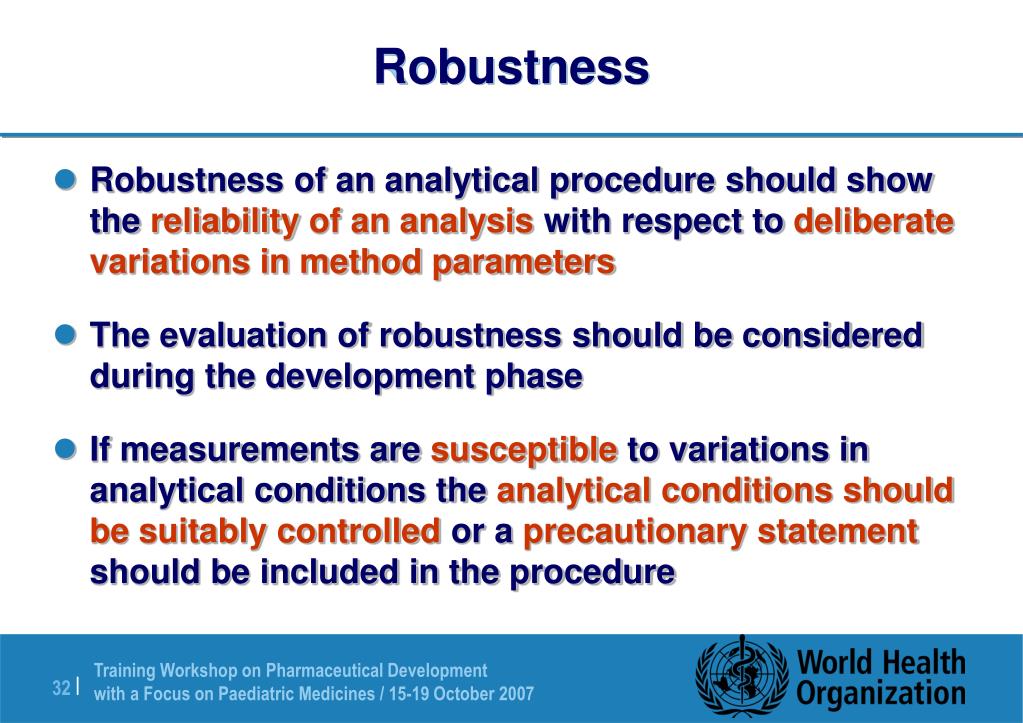 Robustness

Robustness of an analytical procedure should show the reliability of an analysis with respect to deliberate variations in method parameters

The evaluation of robustness should be considered during the development phase

If measurements are susceptible to variations in analytical conditions the analytical conditions should be suitably controlled or a precautionary statement should be included in the procedure

32 | Training Workshop on Pharmaceutical Development with a Focus on Paediatric Medicines / 15-19 October 2007

World Health Organization